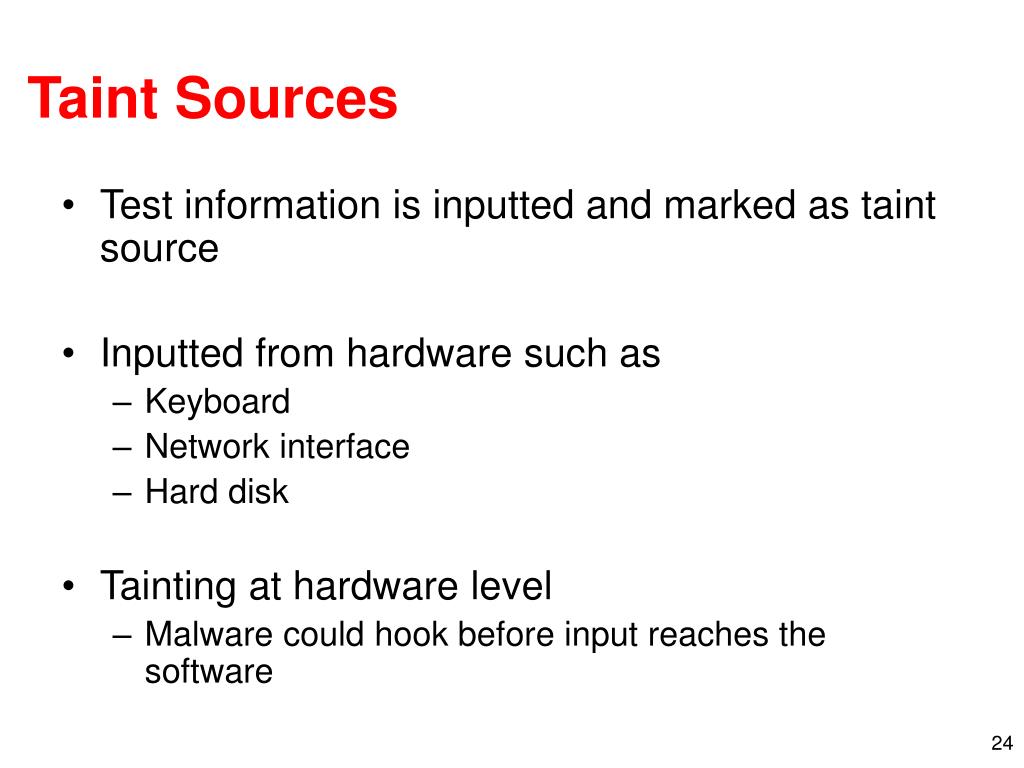 Taint Sources

• Test information is inputted and marked as taint source

• Inputted from hardware such as
– Keyboard
– Network interface
– Hard disk

• Tainting at hardware level
– Malware could hook before input reaches the software

24